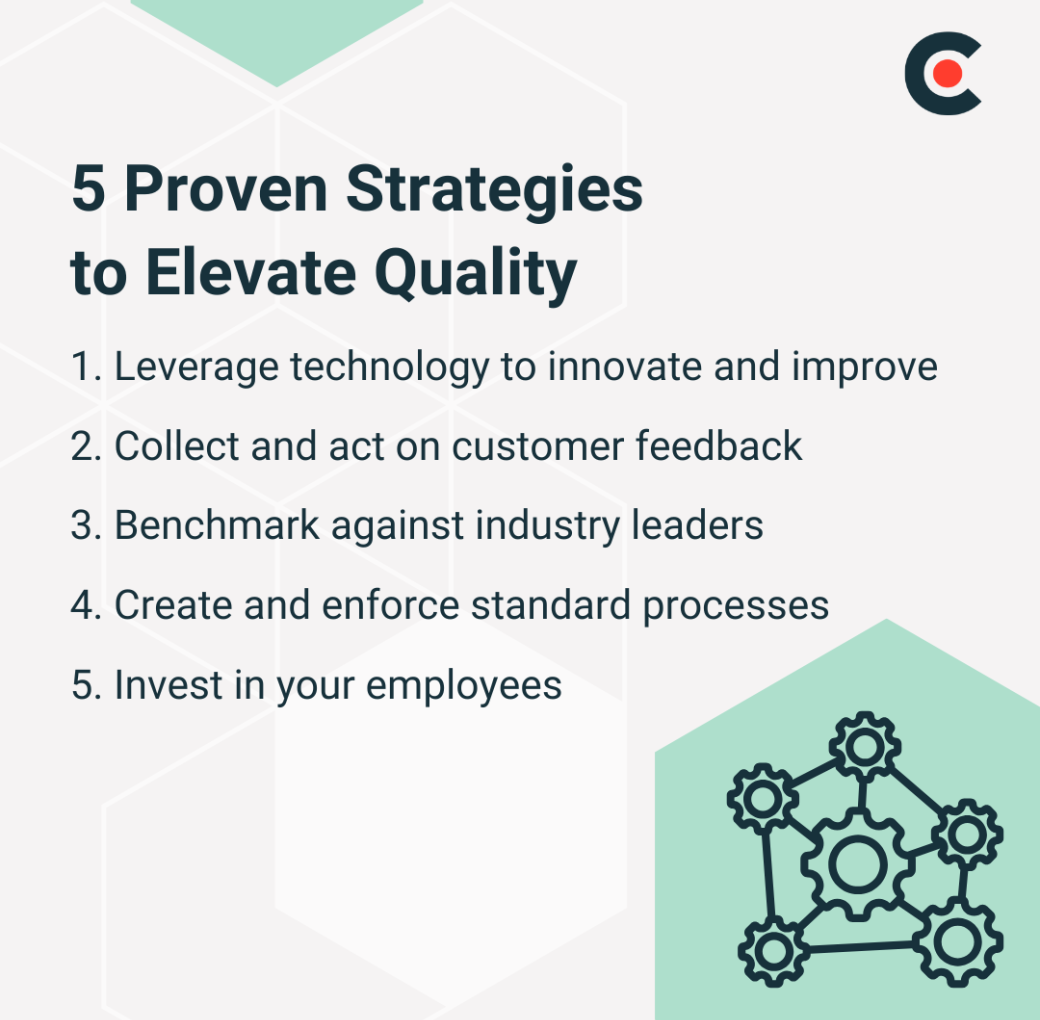 5 Proven Strategies to Elevate Quality

1. Leverage technology to innovate and improve

2. Collect and act on customer feedback

3. Benchmark against industry leaders

4. Create and enforce standard processes

5. Invest in your employees